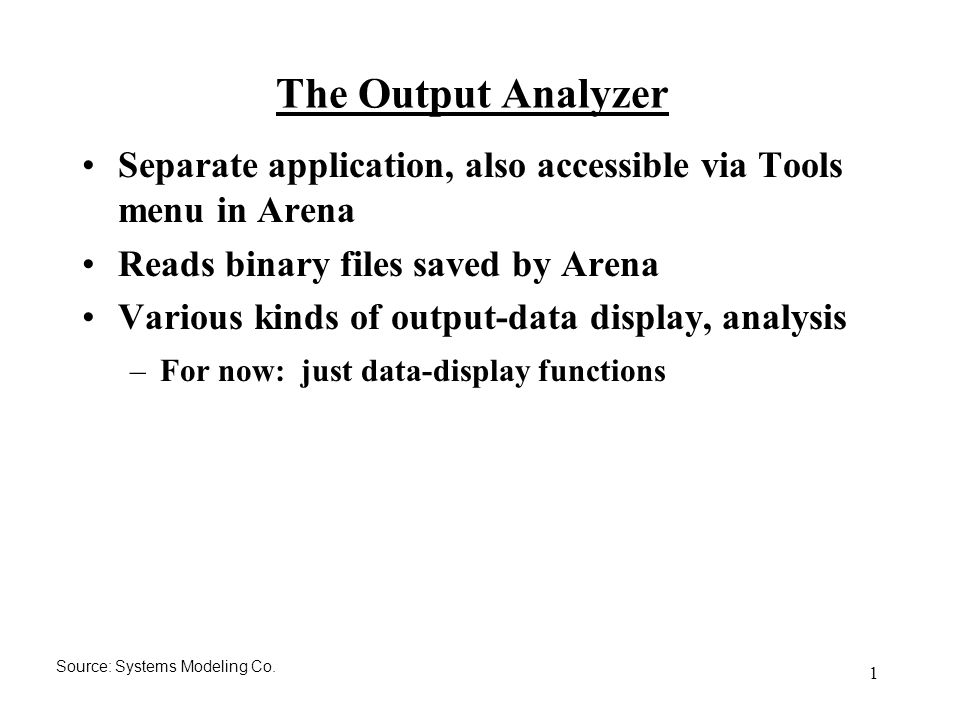 The Output Analyzer

• Separate application, also accessible via Tools menu in Arena
• Reads binary files saved by Arena
• Various kinds of output-data display, analysis
– For now: just data-display functions

Source: Systems Modeling Co.

1